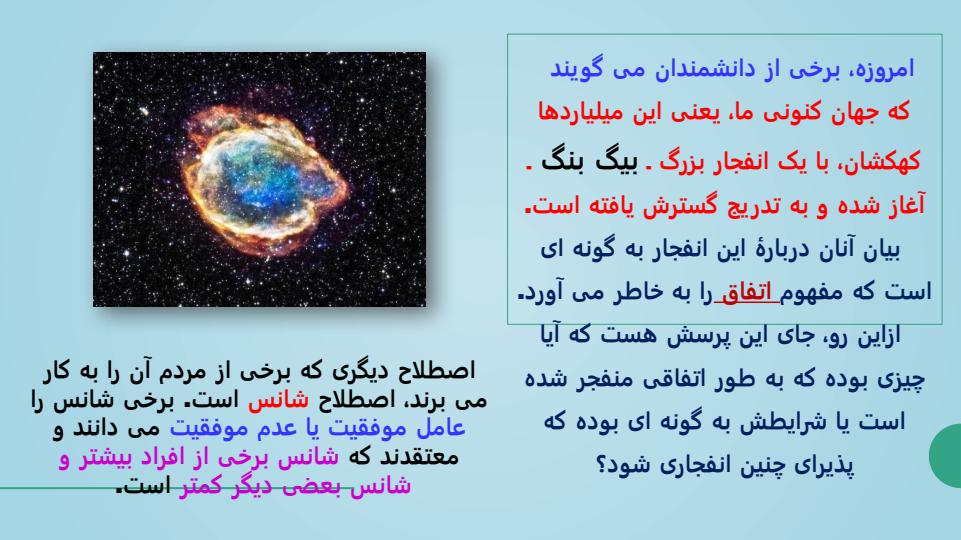 امروزه، برخی از دانشمندان می گویند که جهان کنونی ما، یعنی این میلیاردها کهکشان، با یک انفجار بزرگ . بیگ بنگ . آغاز شده و به تدریج گسترش یافته است. بیان آنان دربارهٔ این انفجار به گونه ای است که مفهوم اتفاق را به خاطر می آورد.

ازاین رو، جای این پرسش هست که آیا چیزی بوده که به طور اتفاقی منفجر شده است یا شرایطش به گونه ای بوده که پذیرای چنین انفجاری شود؟

اصطلاح دیگری که برخی از مردم آن را به کار می برند، اصطلاح شانس است. برخی شانس را عامل موفقیت یا عدم موفقیت می دانند و معتقدند که شانس برخی از افراد بیشتر و شانس بعضی دیگر کمتر است.